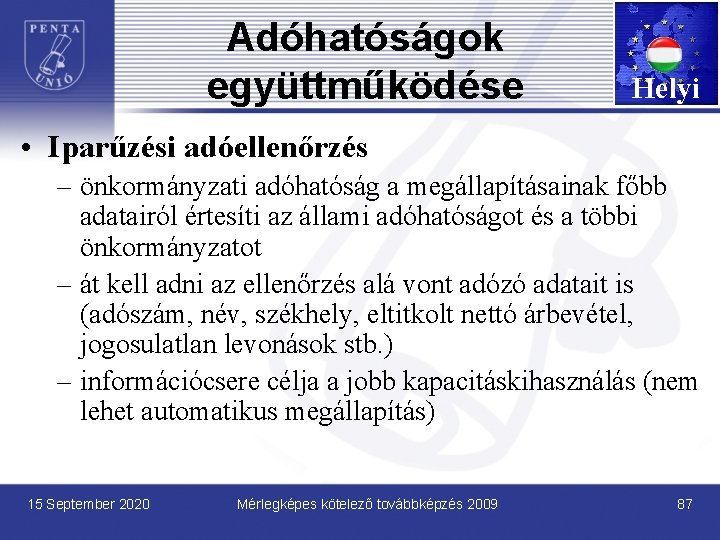 PENTA UNIÓ

Adóhatóságok együttműködése

Helyi

• Iparűzési adóellenőrzés
– önkormányzati adóhatóság a megállapításainak főbb adatairól értesíti az állami adóhatóságot és a többi önkormányzatot
– át kell adni az ellenőrzés alá vont adózó adatait is (adószám, név, székhely, eltitkolt nettó árbevétel, jogosulatlan levonások stb.)
– információcsere célja a jobb kapacitáskihasználás (nem lehet automatikus megállapítás)

15 September 2020

Mérlegképes kötelező továbbképzés 2009

87